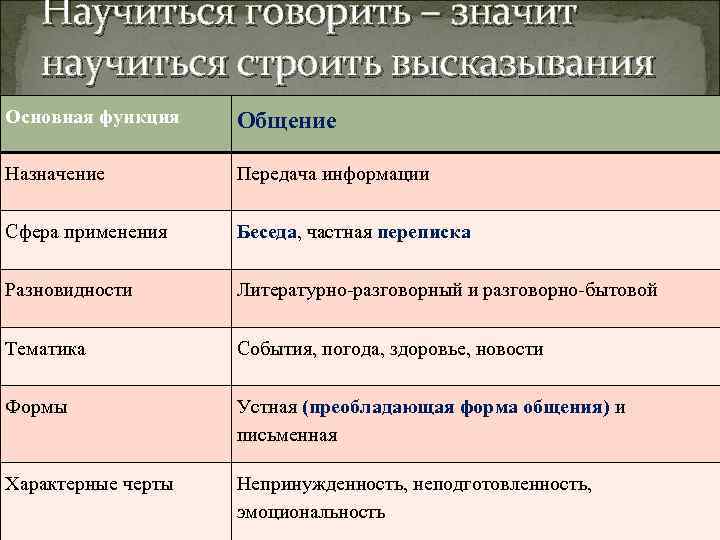 Научиться говорить – значит научиться строить высказывания

| Основная функция | Общение |
|---|---|
| Назначение | Передача информации |
| Сфера применения | Беседа, частная переписка |
| Разновидности | Литературно-разговорный и разговорно-бытовой |
| Тематика | События, погода, здоровье, новости |
| Формы | Устная (преобладающая форма общения) и письменная |
| Характерные черты | Непринужденность, неподготовленность, эмоциональность |